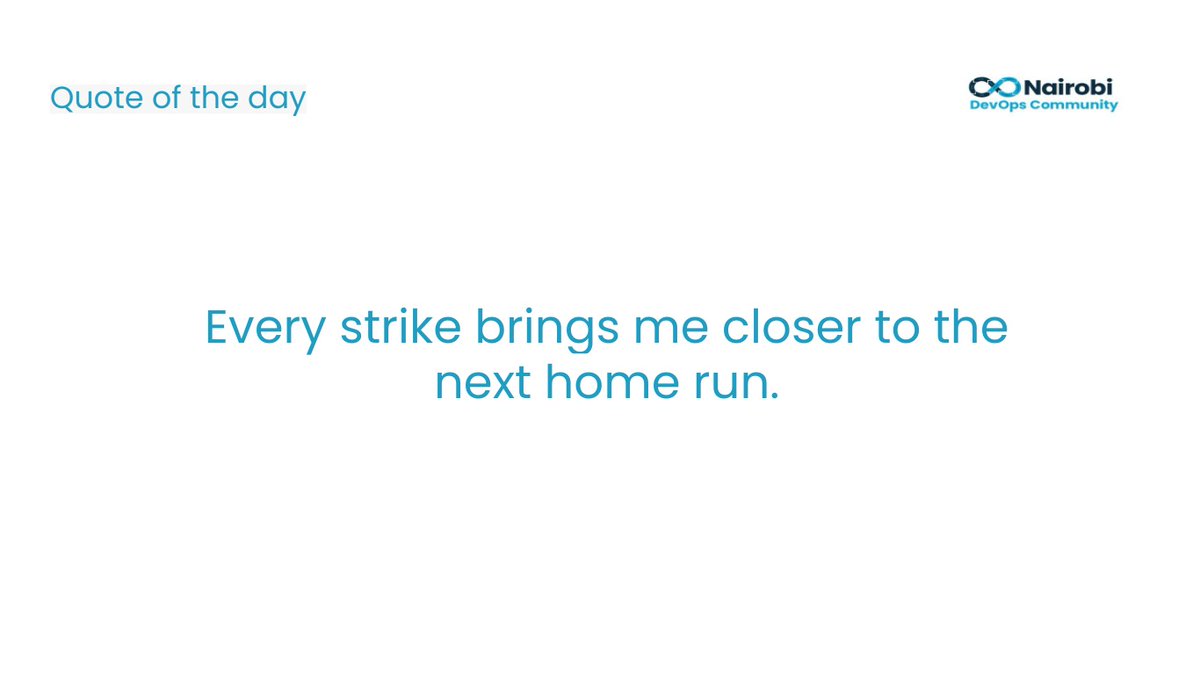 Quote of the day

Nairobi
DevOps Community

Every strike brings me closer to the next home run.